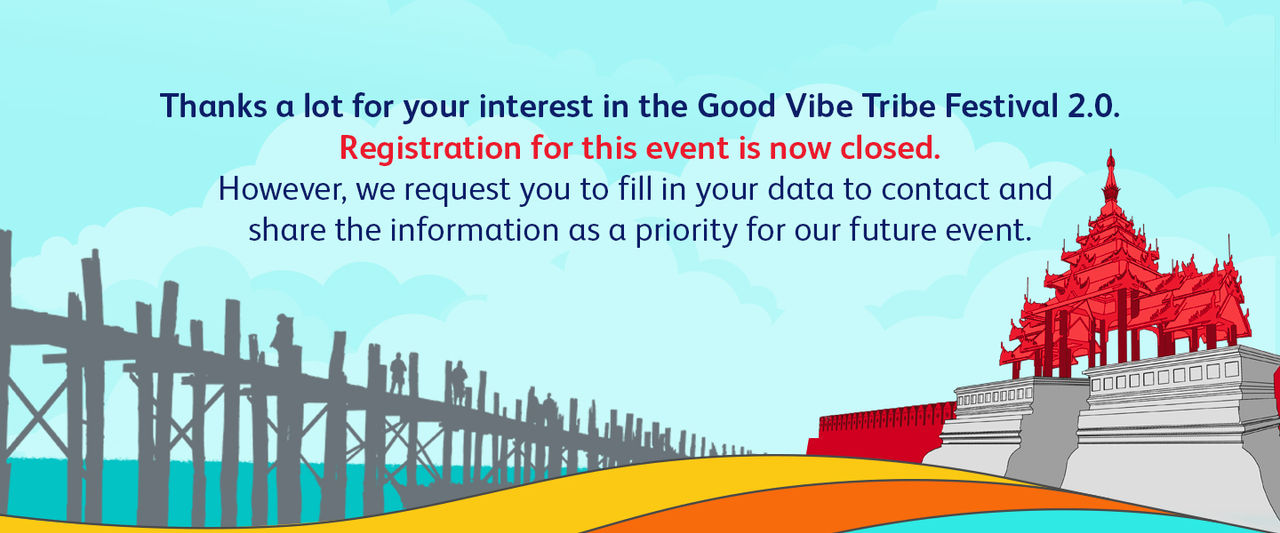 Thanks a lot for your interest in the Good Vibe Tribe Festival 2.0.
Registration for this event is now closed.
However, we request you to fill in your data to contact and share the information as a priority for our future event.